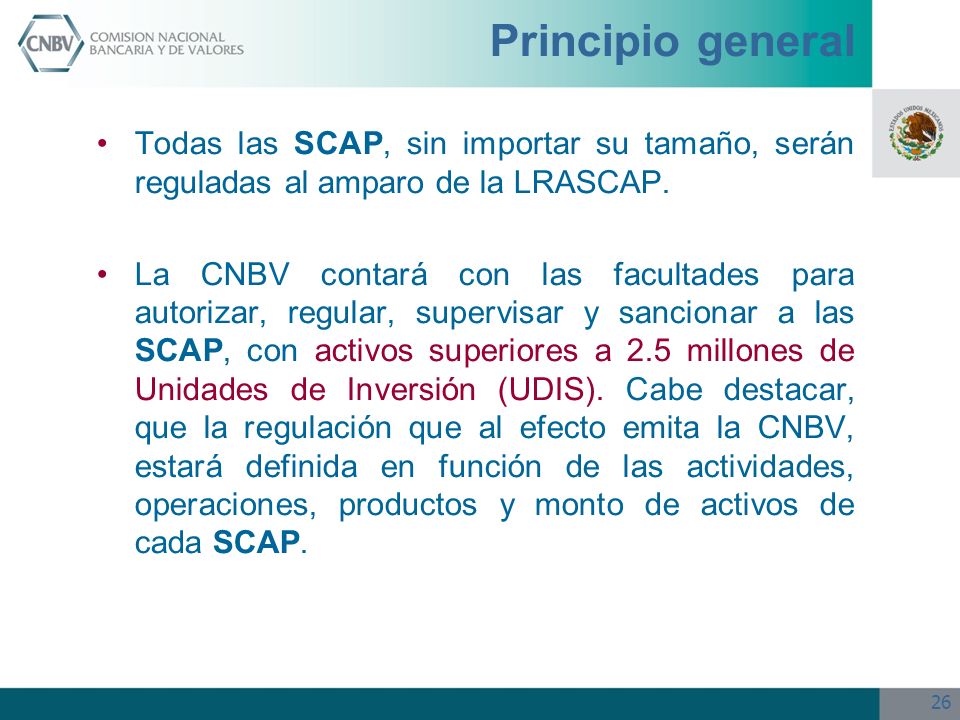 CNBV COMISION NACIONAL BANCARIA Y DE VALORES

Principio general

ESTADOS UNIDOS MEXICANOS

• Todas las SCAP, sin importar su tamaño, serán reguladas al amparo de la LRASCAP.

• La CNBV contará con las facultades para autorizar, regular, supervisar y sancionar a las SCAP, con activos superiores a 2.5 millones de Unidades de Inversión (UDIS). Cabe destacar, que la regulación que al efecto emita la CNBV, estará definida en función de las actividades, operaciones, productos y monto de activos de cada SCAP.

26